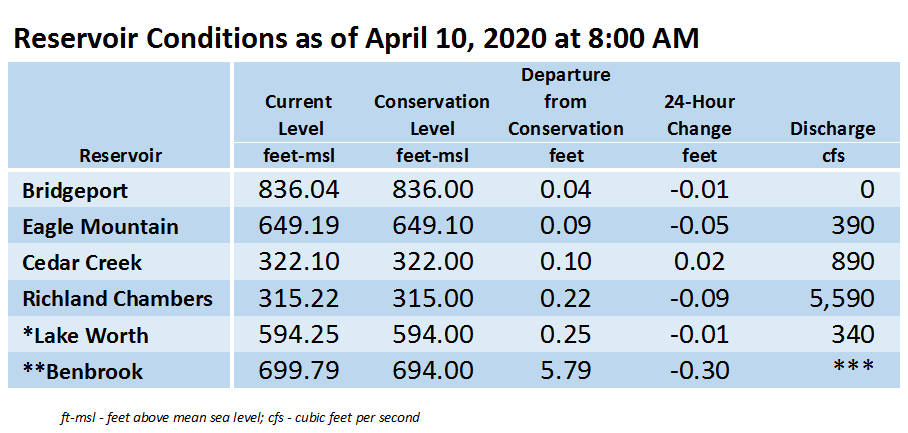 Reservoir Conditions as of April 10, 2020 at 8:00 AM

| Reservoir | Current Level feet-msl | Conservation Level feet-msl | Departure from Conservation feet | 24-Hour Change feet | Discharge cfs |
|---|---|---|---|---|---|
| Bridgeport | 836.04 | 836.00 | 0.04 | -0.01 | 0 |
| Eagle Mountain | 649.19 | 649.10 | 0.09 | -0.05 | 390 |
| Cedar Creek | 322.10 | 322.00 | 0.10 | 0.02 | 890 |
| Richland Chambers | 315.22 | 315.00 | 0.22 | -0.09 | 5,590 |
| *Lake Worth | 594.25 | 594.00 | 0.25 | -0.01 | 340 |
| **Benbrook | 699.79 | 694.00 | 5.79 | -0.30 | *** |

ft-msl - feet above mean sea level; cfs - cubic feet per second